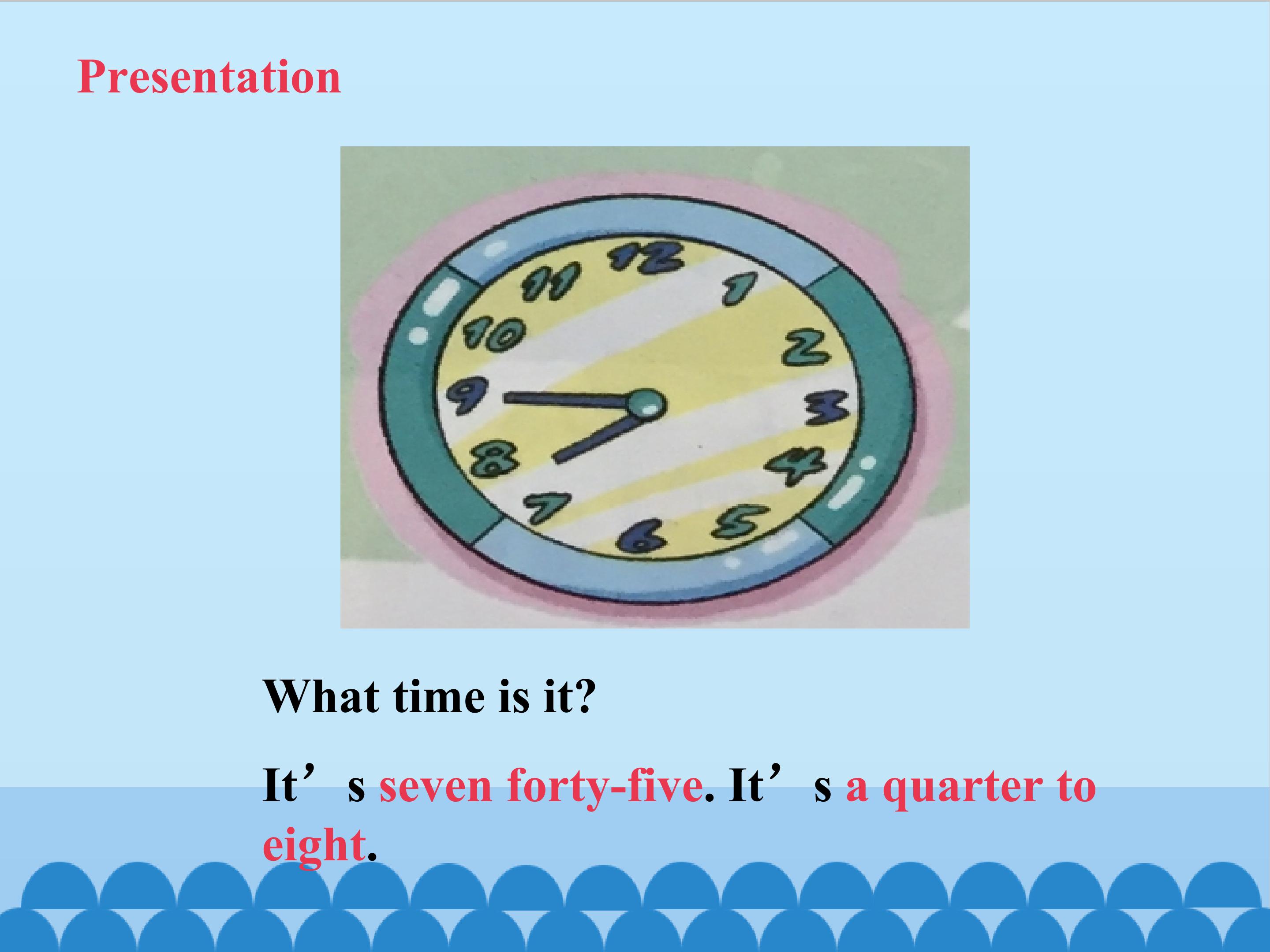 Presentation

12
1
2
3
4
5
6
7
8
9
10
11

What time is it?

It’s seven forty-five. It’s a quarter to eight.